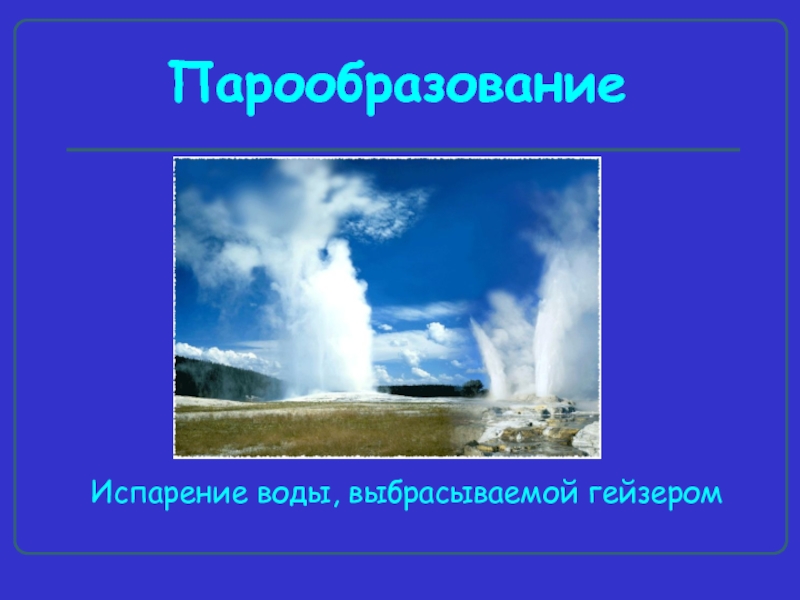 Парообразование

Испарение воды, выбрасываемой гейзером